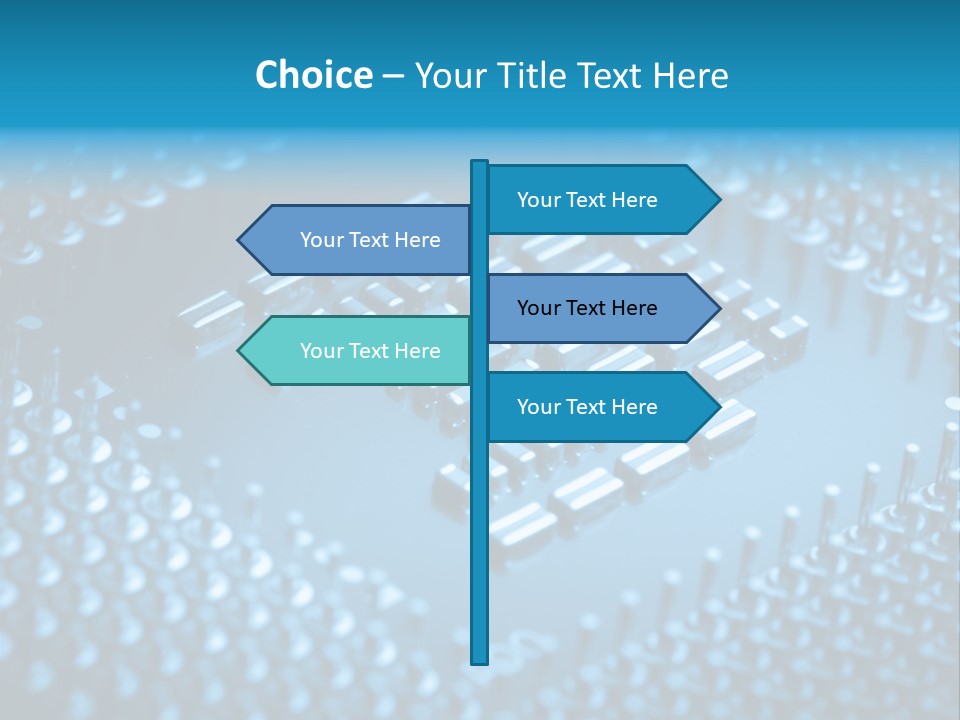 Choice – Your Title Text Here

Your Text Here

Your Text Here

Your Text Here

Your Text Here

Your Text Here